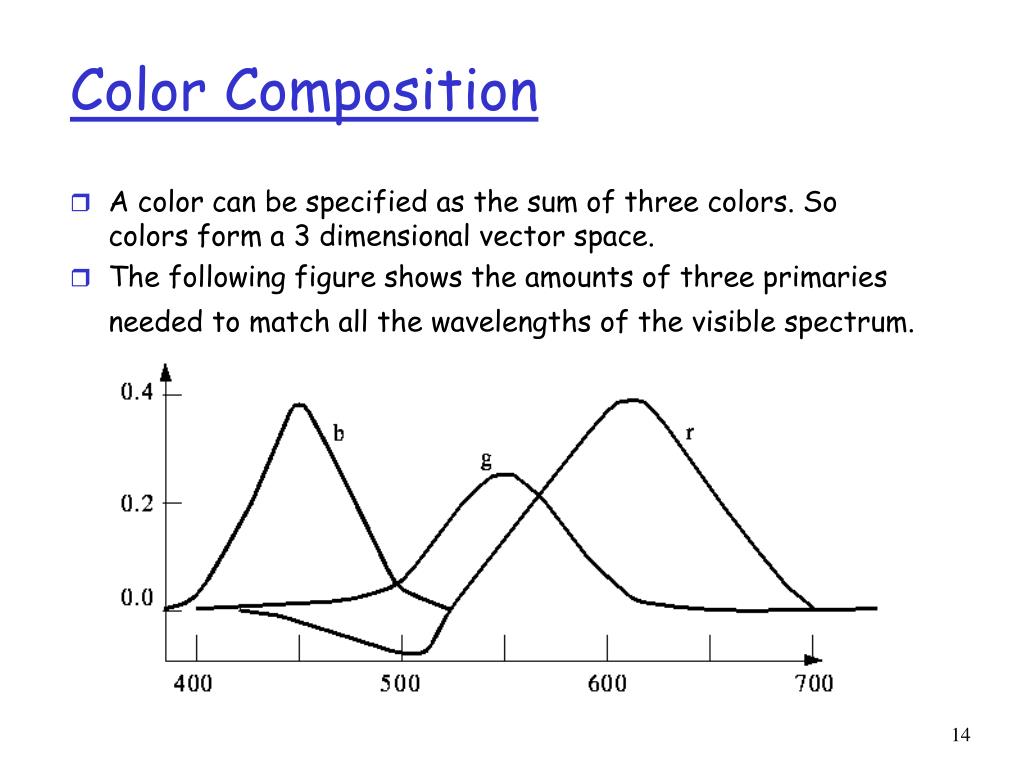 Color Composition

A color can be specified as the sum of three colors. So colors form a 3 dimensional vector space.

The following figure shows the amounts of three primaries needed to match all the wavelengths of the visible spectrum.

0.4
0.2
0.0
b
g
r
400
500
600
700

14